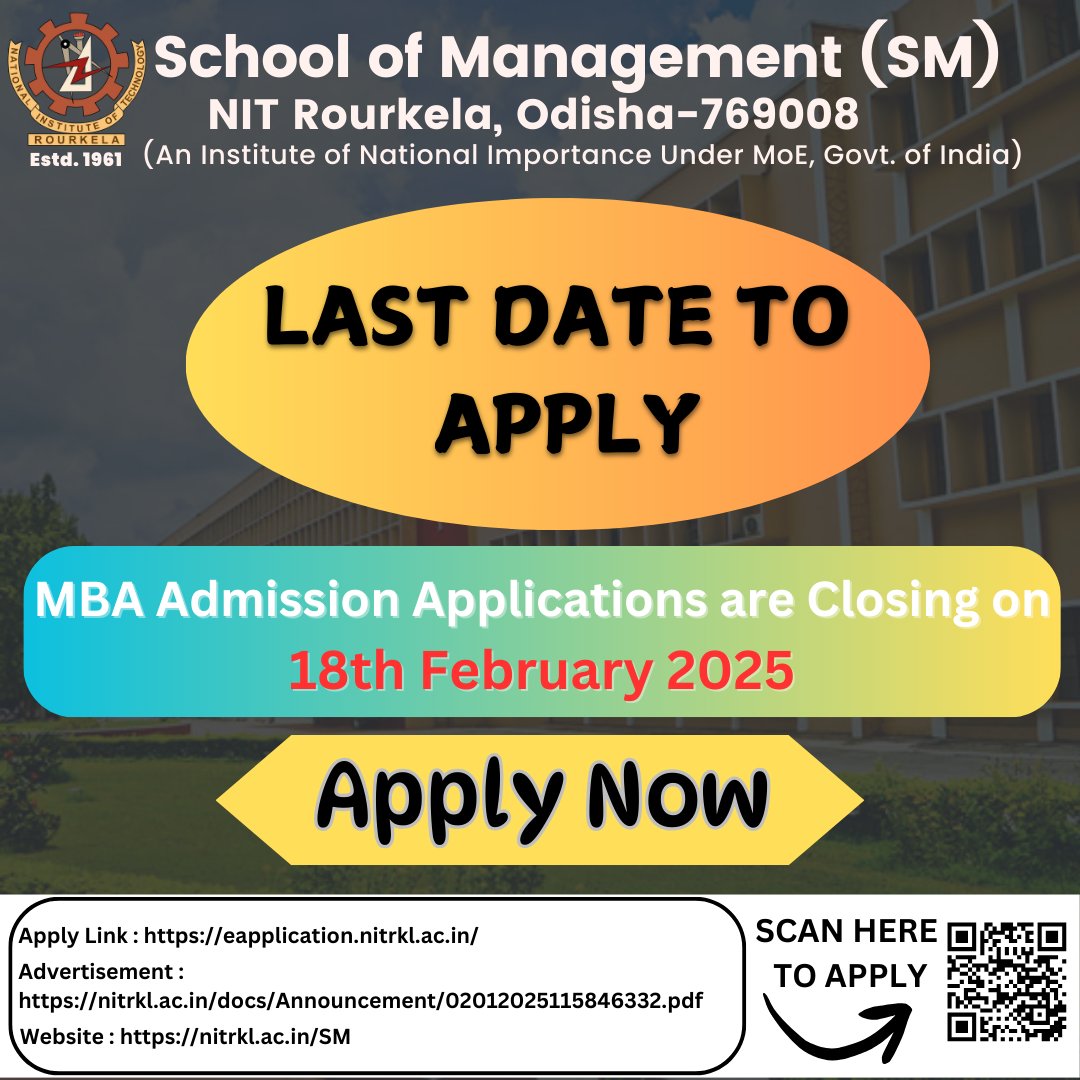 NATIONAL INSTITUTE OF TECHNOLOGY
ROURKELA
Estd. 1961

School of Management (SM)
NIT Rourkela, Odisha-769008
(An Institute of National Importance Under MoE, Govt. of India)

LAST DATE TO APPLY

MBA Admission Applications are Closing on
18th February 2025

Apply Now

Apply Link : https://eapplication.nitrkl.ac.in/
Advertisement : https://nitrkl.ac.in/docs/Announcement/02012025115846332.pdf
Website : https://nitrkl.ac.in/SM

SCAN HERE TO APPLY